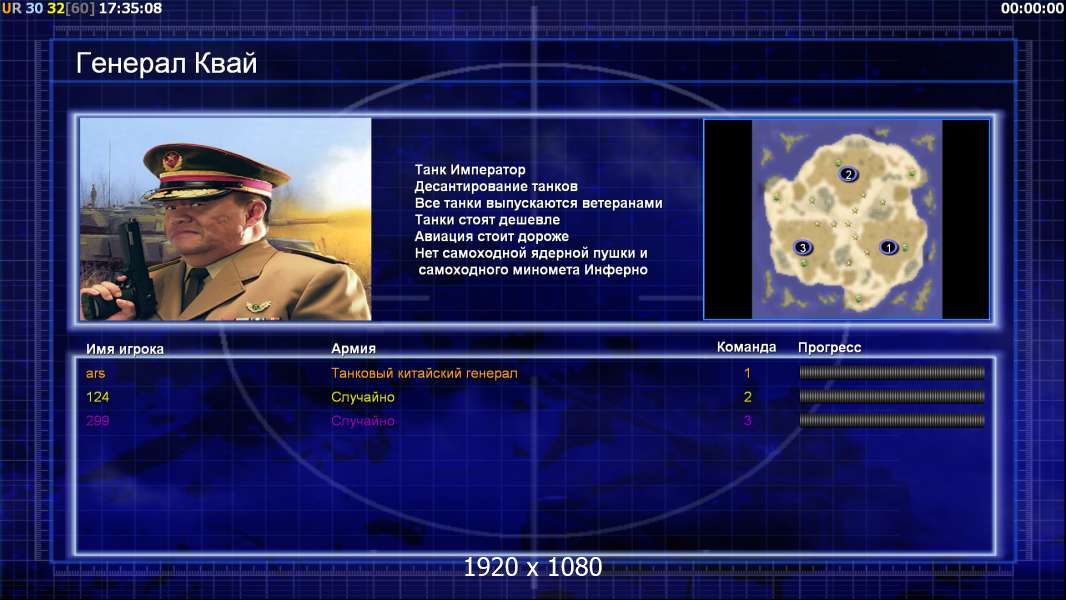 UR 30 32[60] 17:35:08

00:00:00

Генерал Квай

Танк Император
Десантирование танков
Все танки выпускаются ветеранами
Танки стоят дешевле
Авиация стоит дороже
Нет самоходной ядерной пушки и самоходного миномета Инферно

2
3
1

| Имя игрока | Армия | Команда | Прогресс |
|---|---|---|---|
| ars | Танковый китайский генерал | 1 | |
| 124 | Случайно | 2 | |
| 299 | Случайно | 3 | |

1920 x 1080